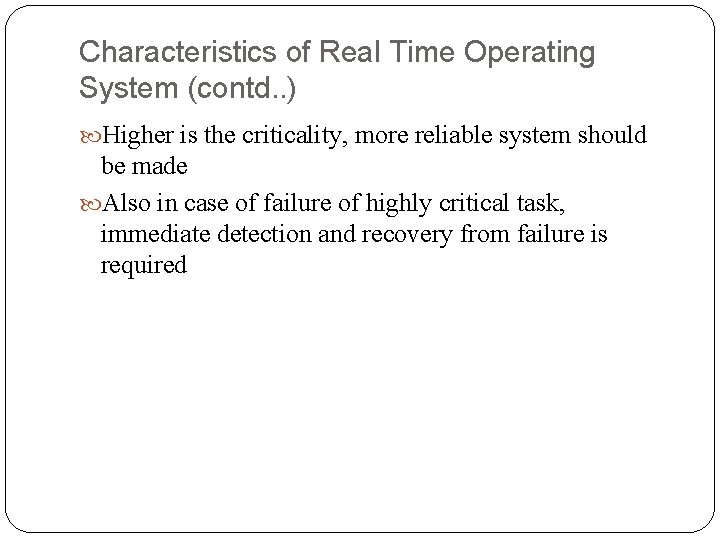 Characteristics of Real Time Operating System (contd..)

Higher is the criticality, more reliable system should be made

Also in case of failure of highly critical task, immediate detection and recovery from failure is required